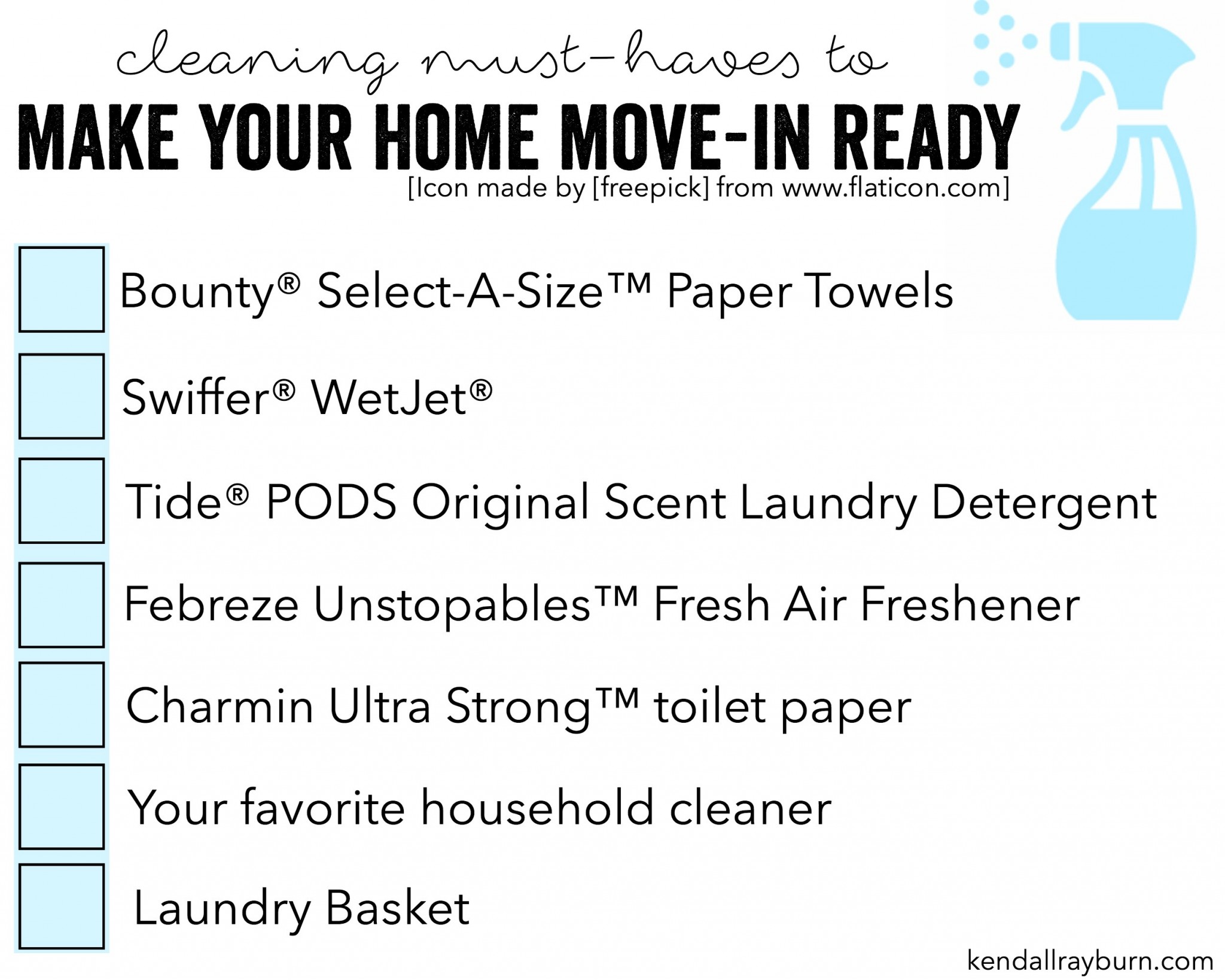 cleaning must-haves to

MAKE YOUR HOME MOVE-IN READY

[Icon made by [freepick] from www.flaticon.com]

Bounty® Select-A-Size™ Paper Towels

Swiffer® WetJet®

Tide® PODS Original Scent Laundry Detergent

Febreze Unstopables™ Fresh Air Freshener

Charmin Ultra Strong™ toilet paper

Your favorite household cleaner

Laundry Basket

kendallrayburn.com